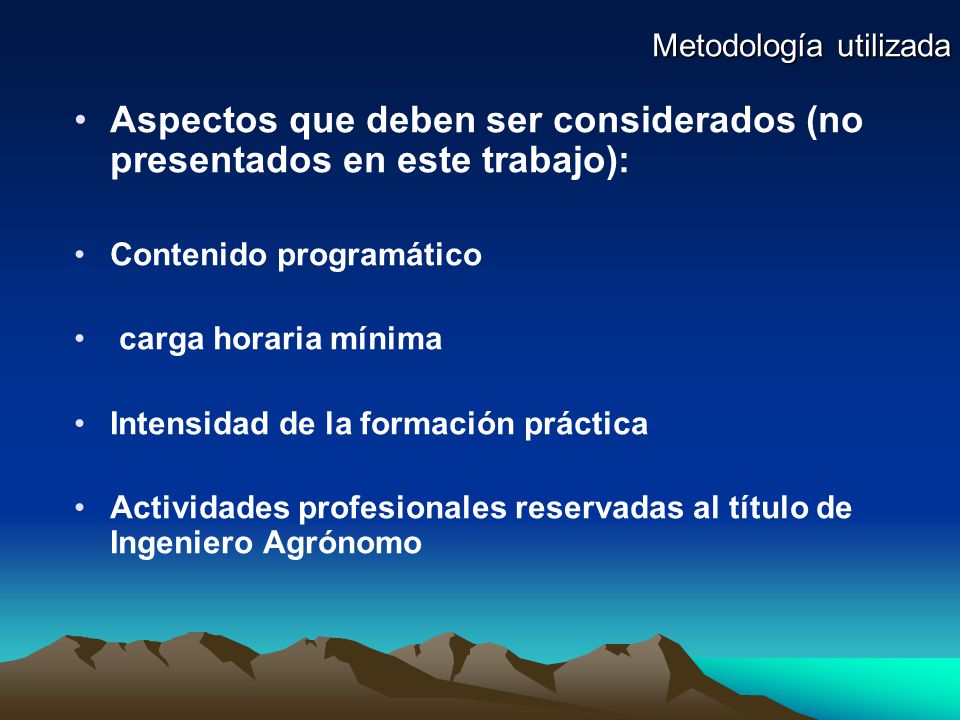 Metodología utilizada

• Aspectos que deben ser considerados (no presentados en este trabajo):

• Contenido programático

• carga horaria mínima

• Intensidad de la formación práctica

• Actividades profesionales reservadas al título de Ingeniero Agrónomo